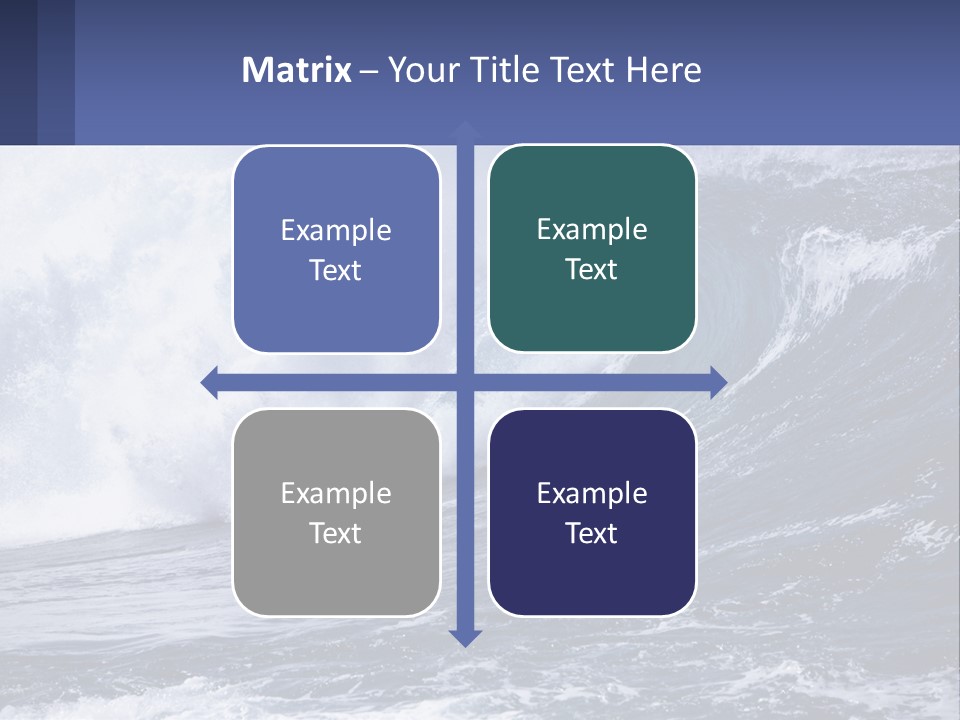 Matrix – Your Title Text Here

Example Text

Example Text

Example Text

Example Text